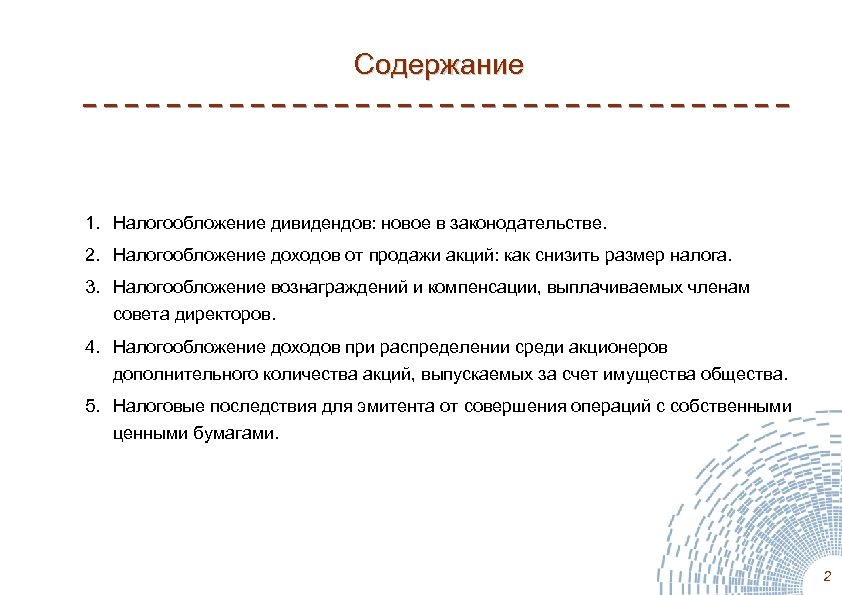 Содержание

1. Налогообложение дивидендов: новое в законодательстве.
2. Налогообложение доходов от продажи акций: как снизить размер налога.
3. Налогообложение вознаграждений и компенсации, выплачиваемых членам совета директоров.
4. Налогообложение доходов при распределении среди акционеров дополнительного количества акций, выпускаемых за счет имущества общества.
5. Налоговые последствия для эмитента от совершения операций с собственными ценными бумагами.

2